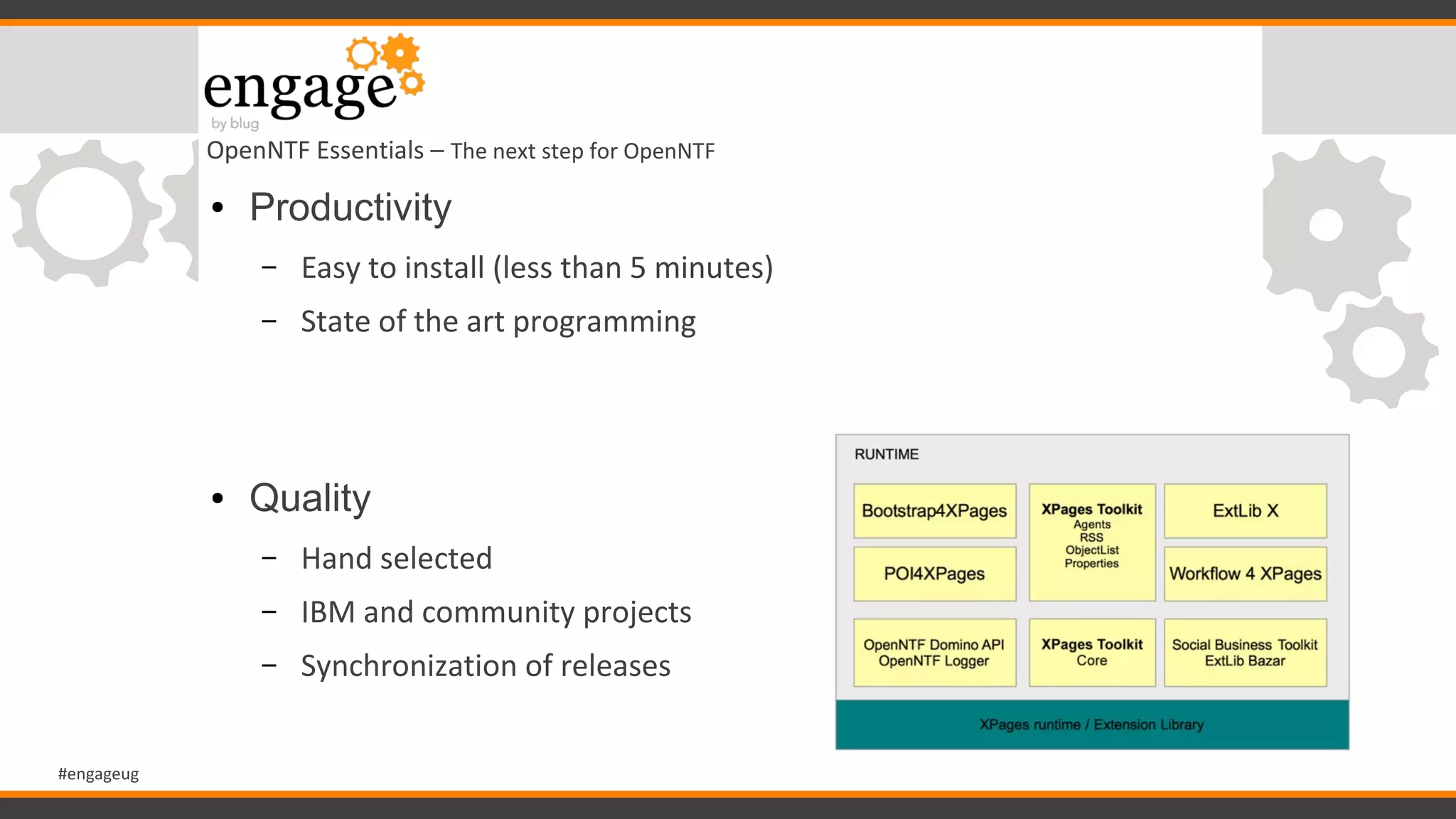 engage
by blug

OpenNTF Essentials – The next step for OpenNTF

• Productivity
  – Easy to install (less than 5 minutes)
  – State of the art programming

• Quality
  – Hand selected
  – IBM and community projects
  – Synchronization of releases

RUNTIME

Bootstrap4XPages

POI4XPages

XPages Toolkit
Agents
RSS
ObjectList
Properties

ExtLib X

Workflow 4 XPages

OpenNTF Domino API
OpenNTF Logger

XPages Toolkit
Core

Social Business Toolkit
ExtLib Bazar

XPages runtime / Extension Library

#engageug